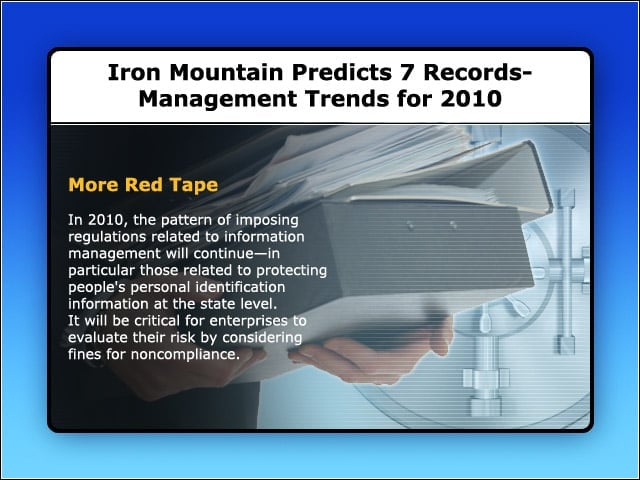 Iron Mountain Predicts 7 Records-Management Trends for 2010

More Red Tape

In 2010, the pattern of imposing regulations related to information management will continue—in particular those related to protecting people's personal identification information at the state level.
It will be critical for enterprises to evaluate their risk by considering fines for noncompliance.